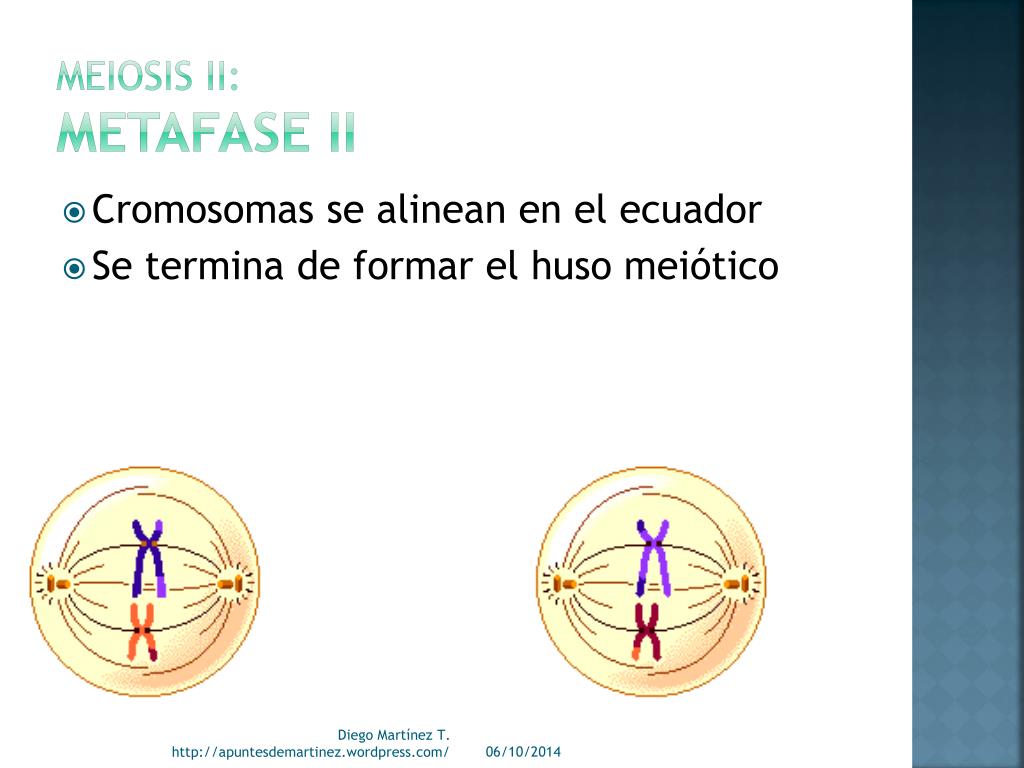 MEIOSIS II:
METAFASE II

Cromosomas se alinean en el ecuador
Se termina de formar el huso meiótico

Diego Martínez T.
http://apuntesdemartinez.wordpress.com/ 06/10/2014